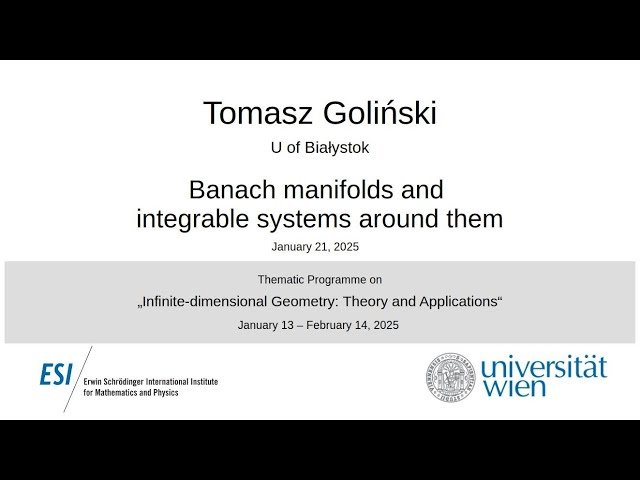 Tomasz Goliński

U of Białystok

Banach manifolds and integrable systems around them

January 21, 2025

Thematic Programme on

„Infinite-dimensional Geometry: Theory and Applications“

January 13 – February 14, 2025

ESI Erwin Schrödinger International Institute for Mathematics and Physics

universität wien